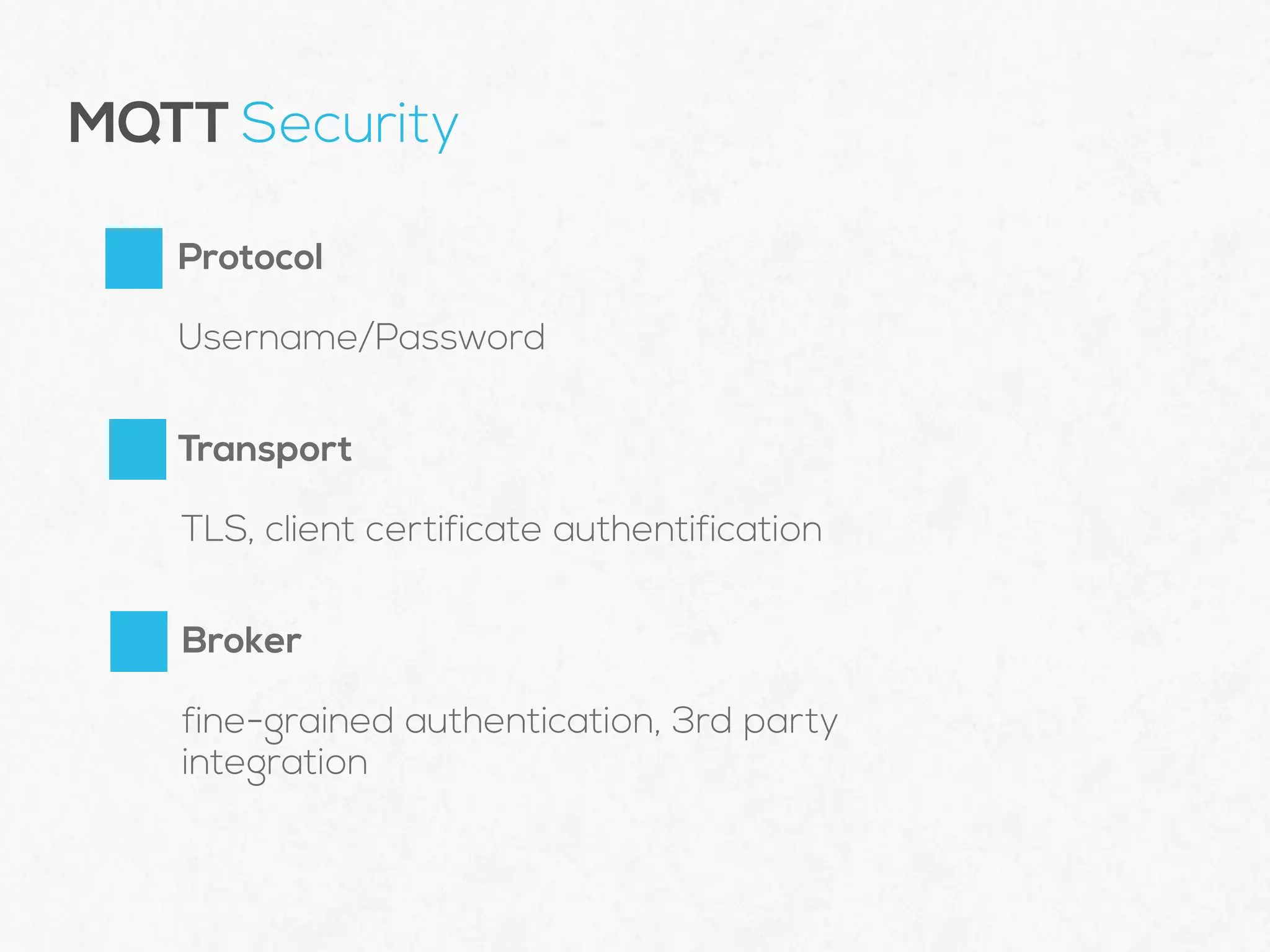 MQTT Security

Protocol

Username/Password

Transport

TLS, client certificate authentification

Broker

fine-grained authentication, 3rd party integration